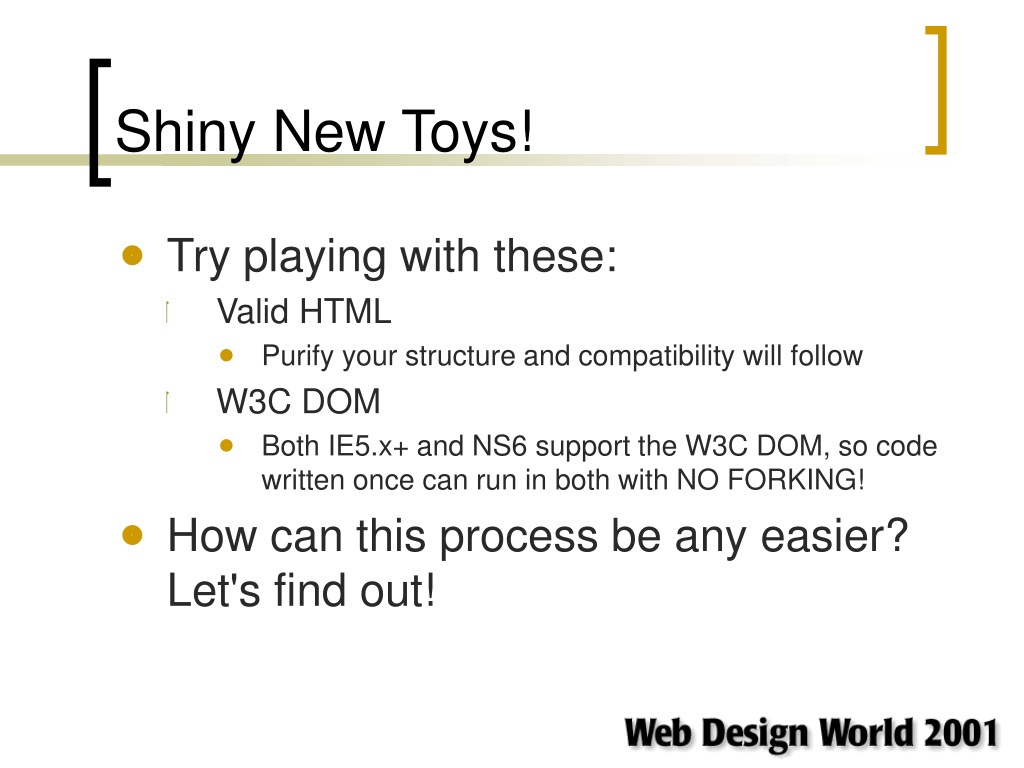 Shiny New Toys!

Try playing with these:

Valid HTML

Purify your structure and compatibility will follow

W3C DOM

Both IE5.x+ and NS6 support the W3C DOM, so code written once can run in both with NO FORKING!

How can this process be any easier? Let's find out!

Web Design World 2001